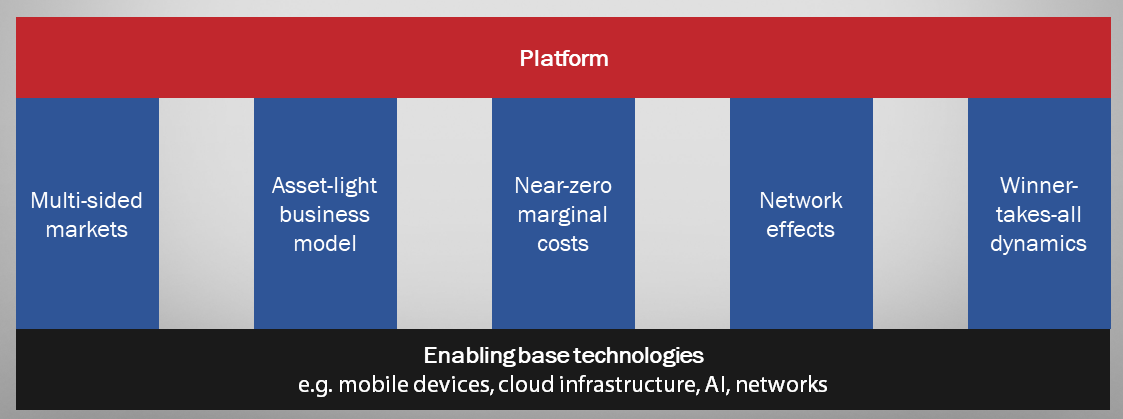 Platform

Multi-sided markets

Asset-light business model

Near-zero marginal costs

Network effects

Winner-takes-all dynamics

Enabling base technologies
e.g. mobile devices, cloud infrastructure, AI, networks